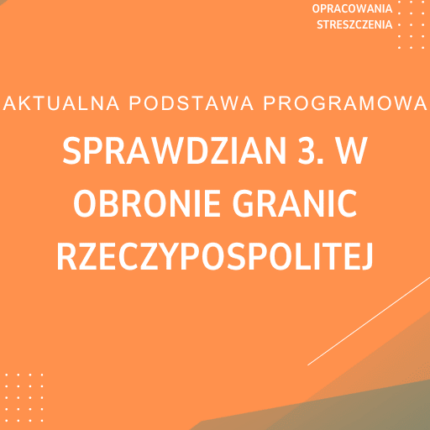 OPRACOWANIA
STRESZCZENIA

AKTUALNA PODSTAWA PROGRAMOWA

SPRAWDZIAN 3. W OBRONIE GRANIC RZECZYPOSPOLITEJ